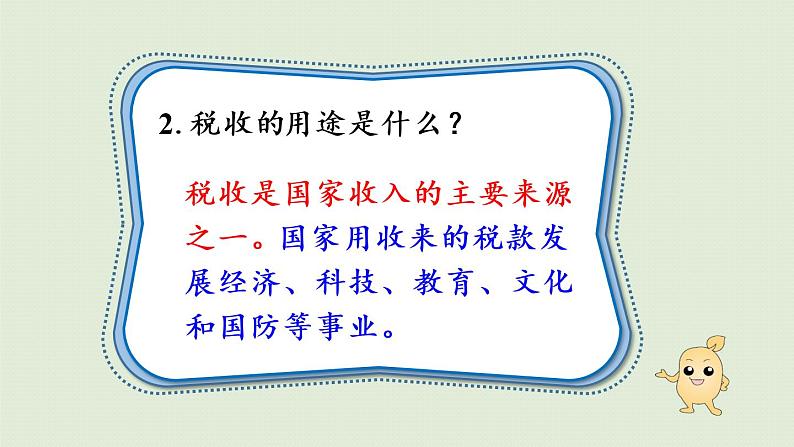 2. 税收的用途是什么？

税收是国家收入的主要来源之一。国家用收来的税款发展经济、科技、教育、文化和国防等事业。